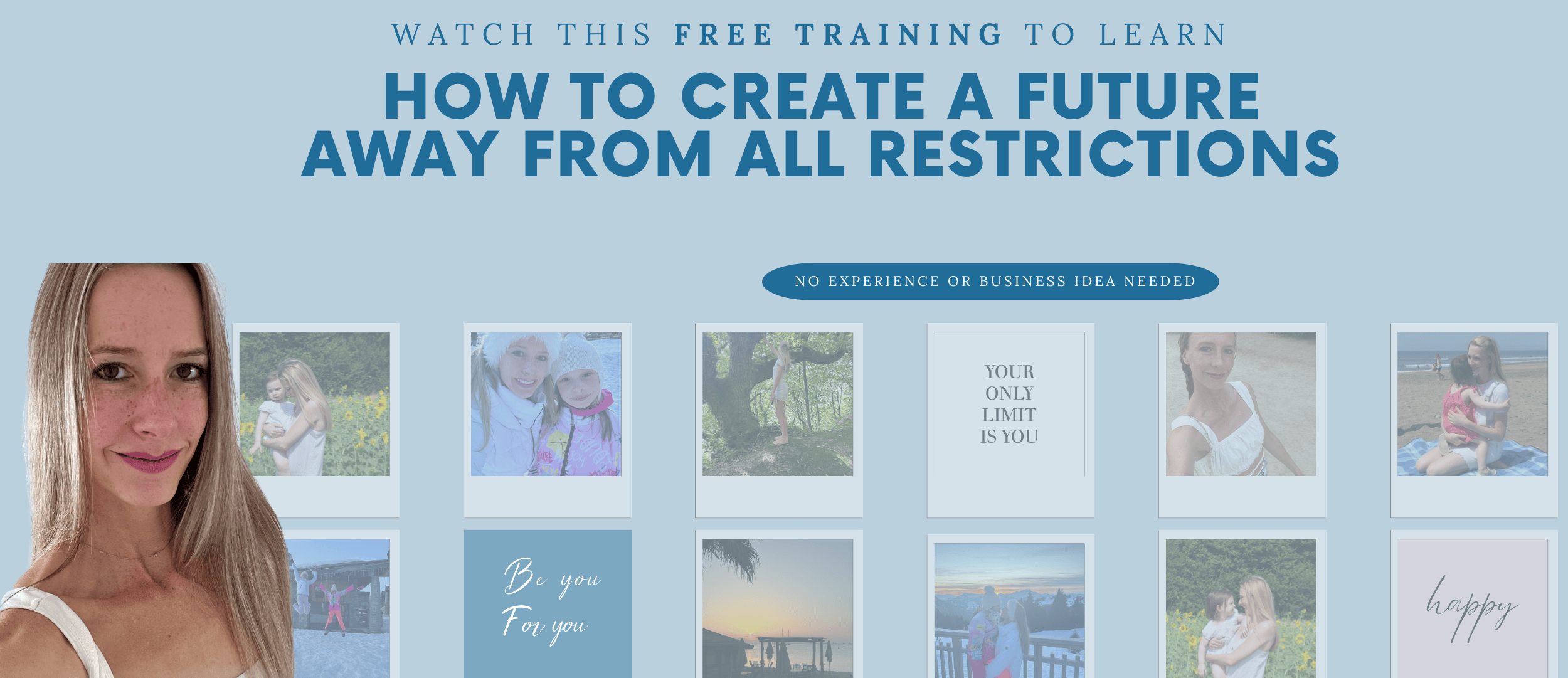 WATCH THIS FREE TRAINING TO LEARN

HOW TO CREATE A FUTURE AWAY FROM ALL RESTRICTIONS

NO EXPERIENCE OR BUSINESS IDEA NEEDED

YOUR ONLY LIMIT IS YOU

Be you For you

happy